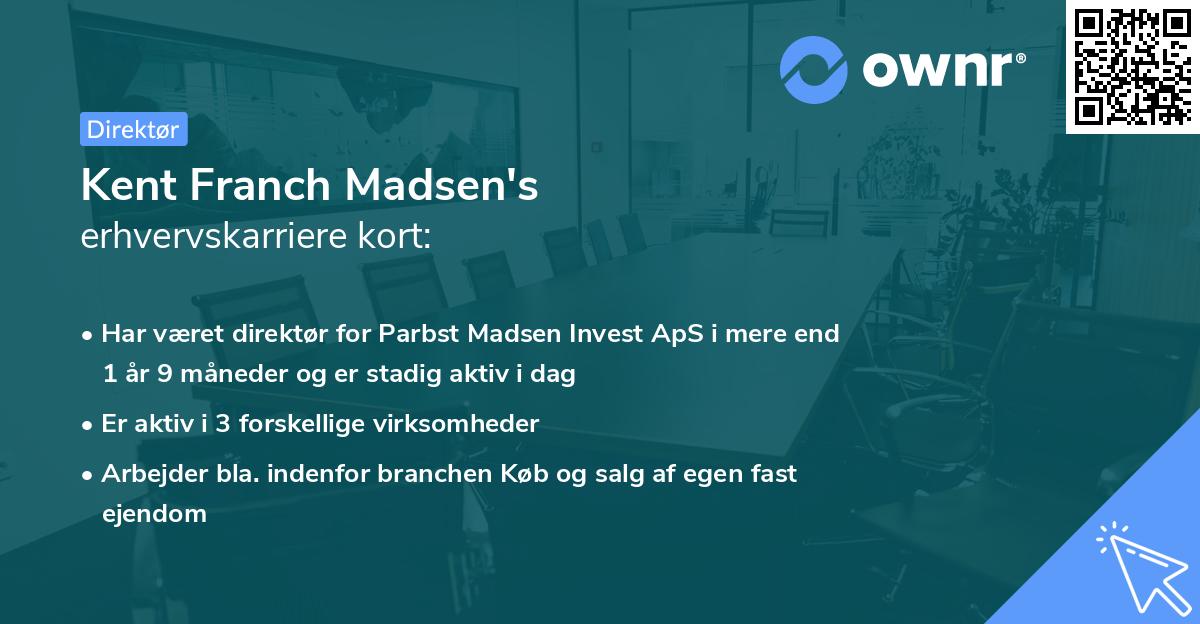 ownr®

Direktør

Kent Franch Madsen's
erhvervskarriere kort:

• Har været direktør for Parbst Madsen Invest ApS i mere end 1 år 9 måneder og er stadig aktiv i dag

• Er aktiv i 3 forskellige virksomheder

• Arbejder bla. indenfor branchen Køb og salg af egen fast ejendom